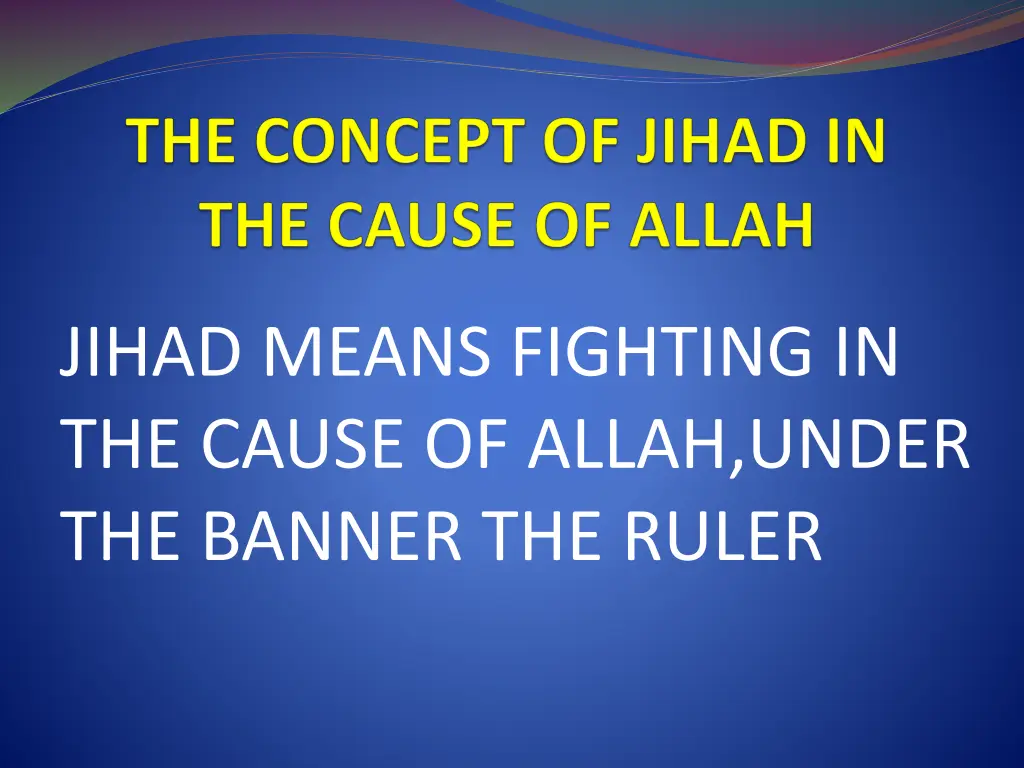 THE CONCEPT OF JIHAD IN THE CAUSE OF ALLAH

JIHAD MEANS FIGHTING IN THE CAUSE OF ALLAH,UNDER THE BANNER THE RULER